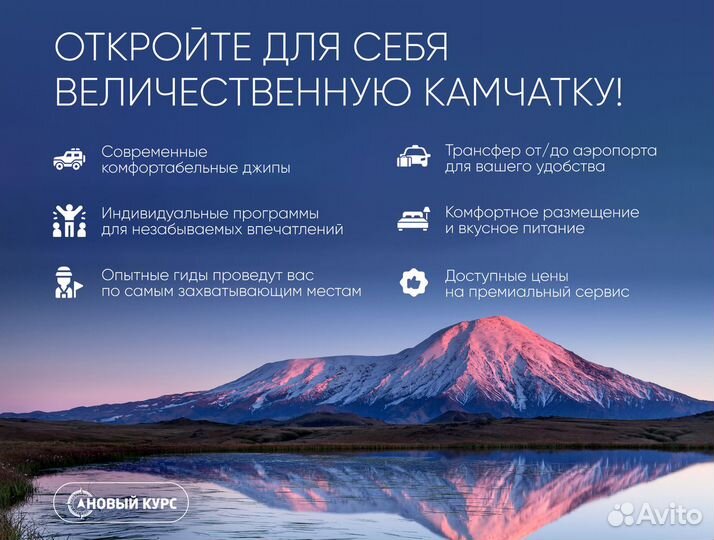 ОТКРОЙТЕ ДЛЯ СЕБЯ ВЕЛИЧЕСТВЕННУЮ КАМЧАТКУ!

Современные комфортабельные джипы

Индивидуальные программы для незабываемых впечатлений

Опытные гиды проведут вас по самым захватывающим местам

Трансфер от/до аэропорта для вашего удобства

Комфортное размещение и вкусное питание

Доступные цены на премиальный сервис

НОВЫЙ КУРС

Avito